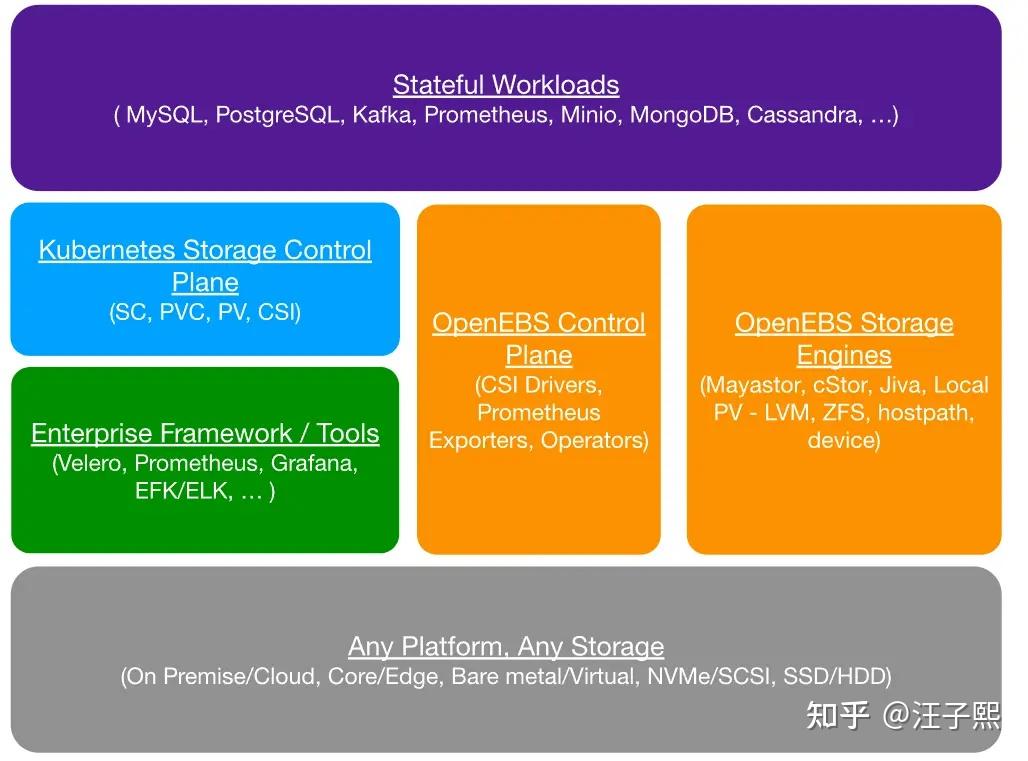 Stateful Workloads
( MySQL, PostgreSQL, Kafka, Prometheus, Minio, MongoDB, Cassandra, …)

Kubernetes Storage Control Plane
(SC, PVC, PV, CSI)

Enterprise Framework / Tools
(Velero, Prometheus, Grafana, EFK/ELK, … )

OpenEBS Control Plane
(CSI Drivers, Prometheus Exporters, Operators)

OpenEBS Storage Engines
(Mayastor, cStor, Jiva, Local PV - LVM, ZFS, hostpath, device)

Any Platform, Any Storage
(On Premise/Cloud, Core/Edge, Bare metal/Virtual, NVMe/SCSI, SSD/HDD)

知乎 @汪子熙